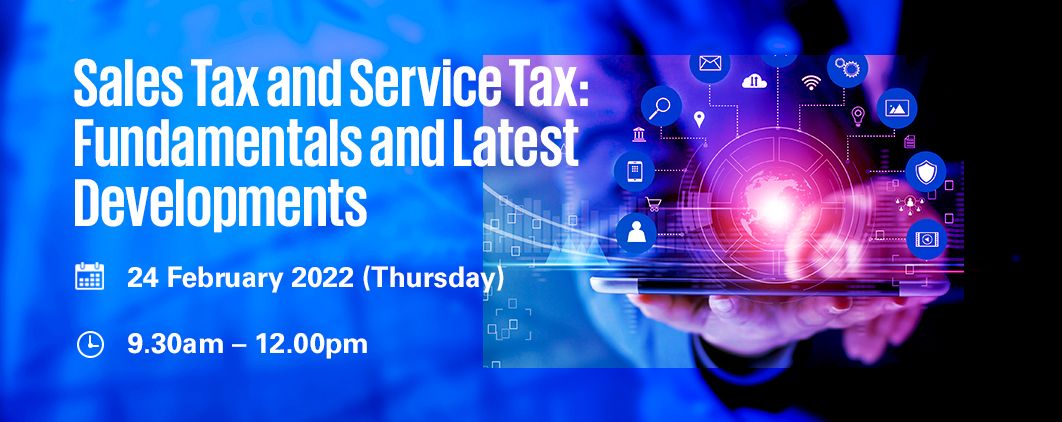 Sales Tax and Service Tax: Fundamentals and Latest Developments

24 February 2022 (Thursday)

9.30am – 12.00pm